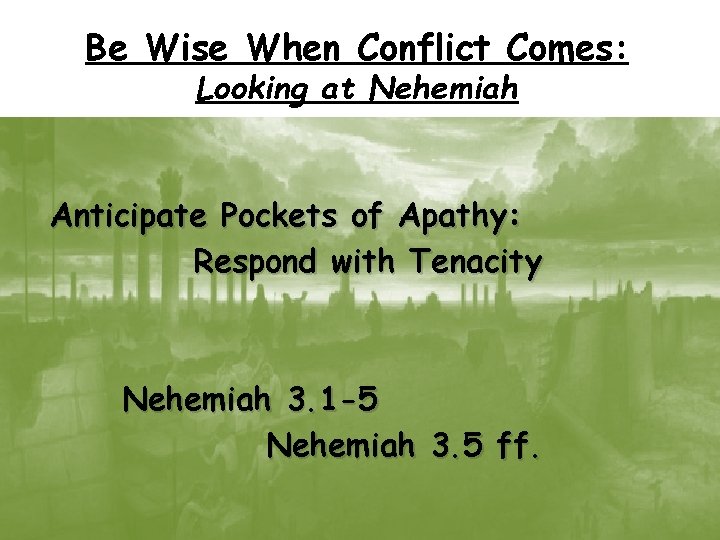 Be Wise When Conflict Comes:
Looking at Nehemiah

Anticipate Pockets of Apathy:
Respond with Tenacity

Nehemiah 3.1-5
Nehemiah 3.5 ff.